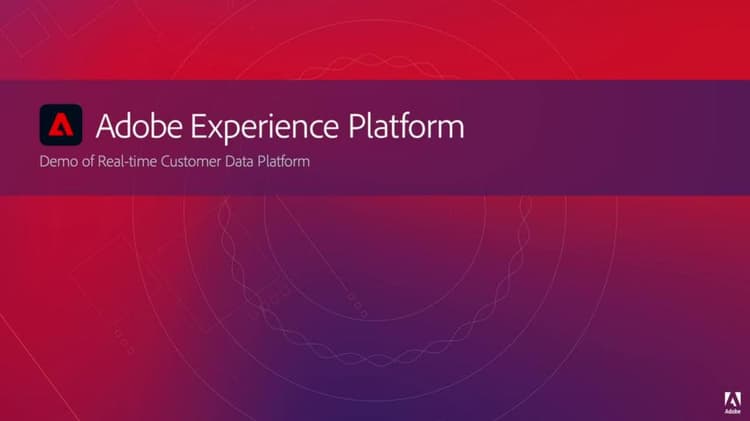 Adobe Experience Platform

Demo of Real-time Customer Data Platform

Adobe